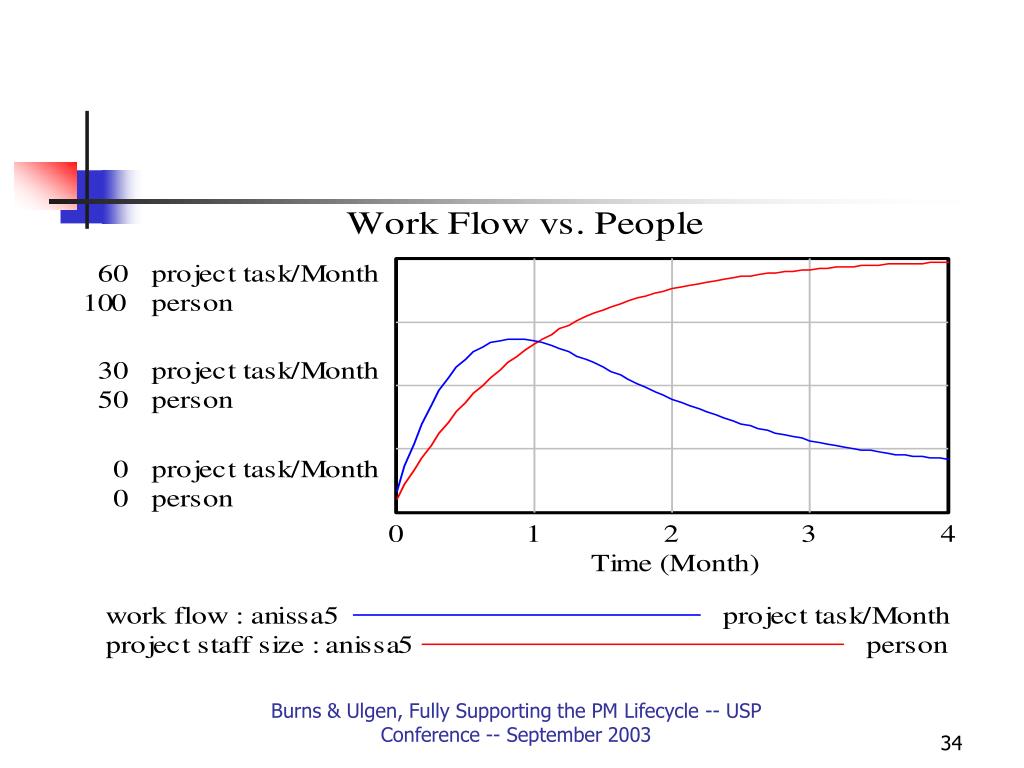 Work Flow vs. People

60 project task/Month
100 person

30 project task/Month
50 person

0 project task/Month
0 person

0 1 2 3 4
Time (Month)

work flow : anissa5 project task/Month
project staff size : anissa5 person

Burns & Ulgen, Fully Supporting the PM Lifecycle -- USP Conference -- September 2003

34